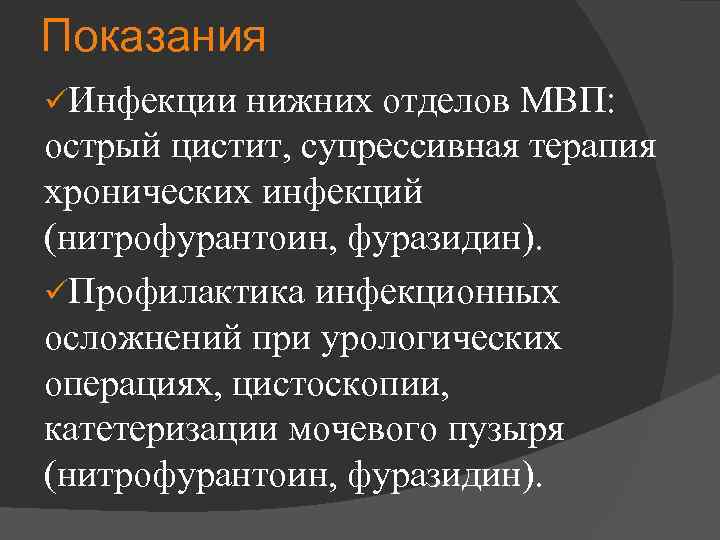 Показания

✓Инфекции нижних отделов МВП: острый цистит, супрессивная терапия хронических инфекций (нитрофурантоин, фуразидин).

✓Профилактика инфекционных осложнений при урологических операциях, цистоскопии, катетеризации мочевого пузыря (нитрофурантоин, фуразидин).